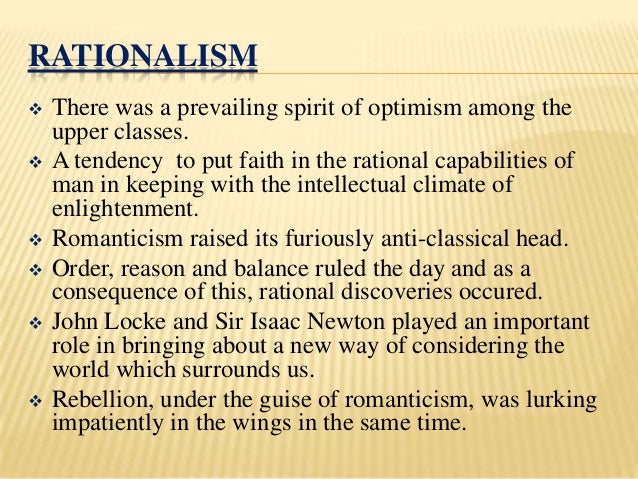 RATIONALISM

❖ There was a prevailing spirit of optimism among the upper classes.
❖ A tendency  to put faith in the rational capabilities of man in keeping with the intellectual climate of enlightenment.
❖ Romanticism raised its furiously anti-classical head.
❖ Order, reason and balance ruled the day and as a consequence of this, rational discoveries occured.
❖ John Locke and Sir Isaac Newton played an important role in bringing about a new way of considering the world which surrounds us.
❖ Rebellion, under the guise of romanticism, was lurking impatiently in the wings in the same time.